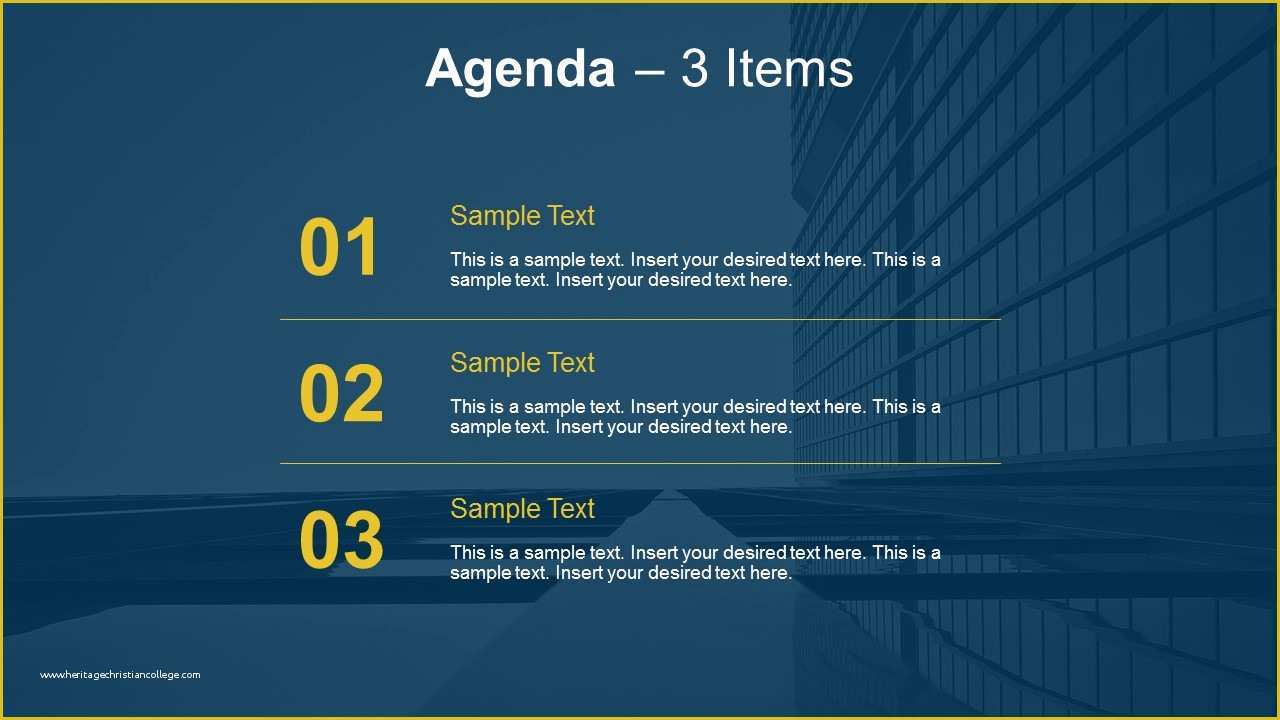 Agenda – 3 Items

01

Sample Text

This is a sample text. Insert your desired text here. This is a sample text. Insert your desired text here.

02

Sample Text

This is a sample text. Insert your desired text here. This is a sample text. Insert your desired text here.

03

Sample Text

This is a sample text. Insert your desired text here. This is a sample text. Insert your desired text here.

www.heritagechristiancollege.com